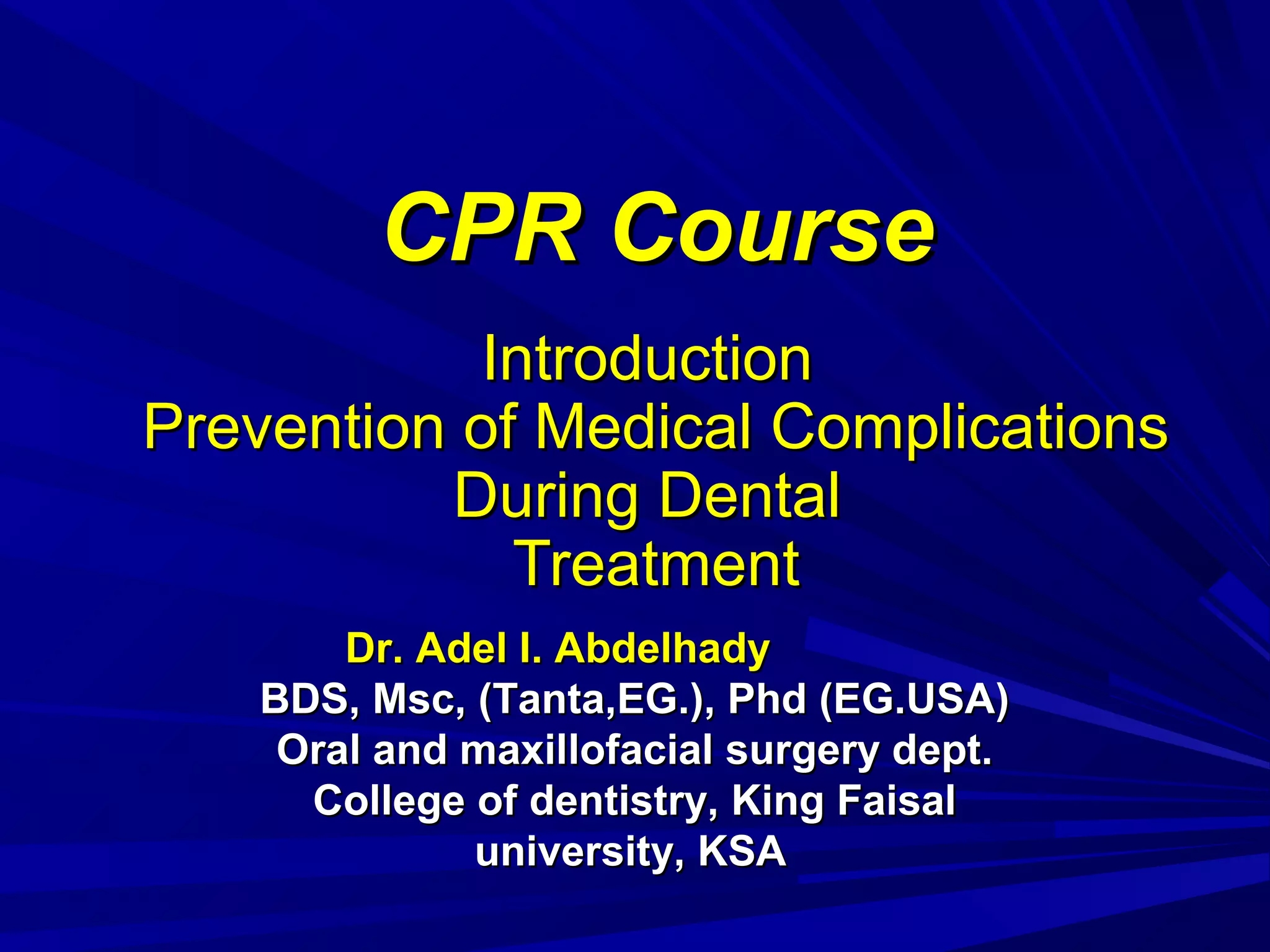 CPR Course

Introduction
Prevention of Medical Complications
During Dental
Treatment

Dr. Adel I. Abdelhady
BDS, Msc, (Tanta,EG.), Phd (EG.USA)
Oral and maxillofacial surgery dept.
College of dentistry, King Faisal
university, KSA